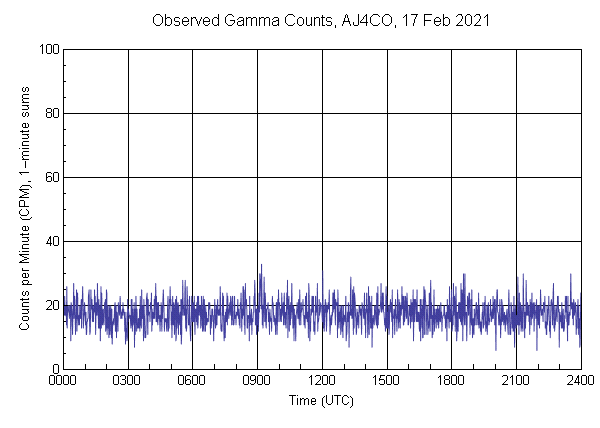 Observed Gamma Counts, AJ4CO, 17 Feb 2021

Counts per Minute (CPM), 1-minute sums

100
80
60
40
20
0

0000 0300 0600 0900 1200 1500 1800 2100 2400

Time (UTC)